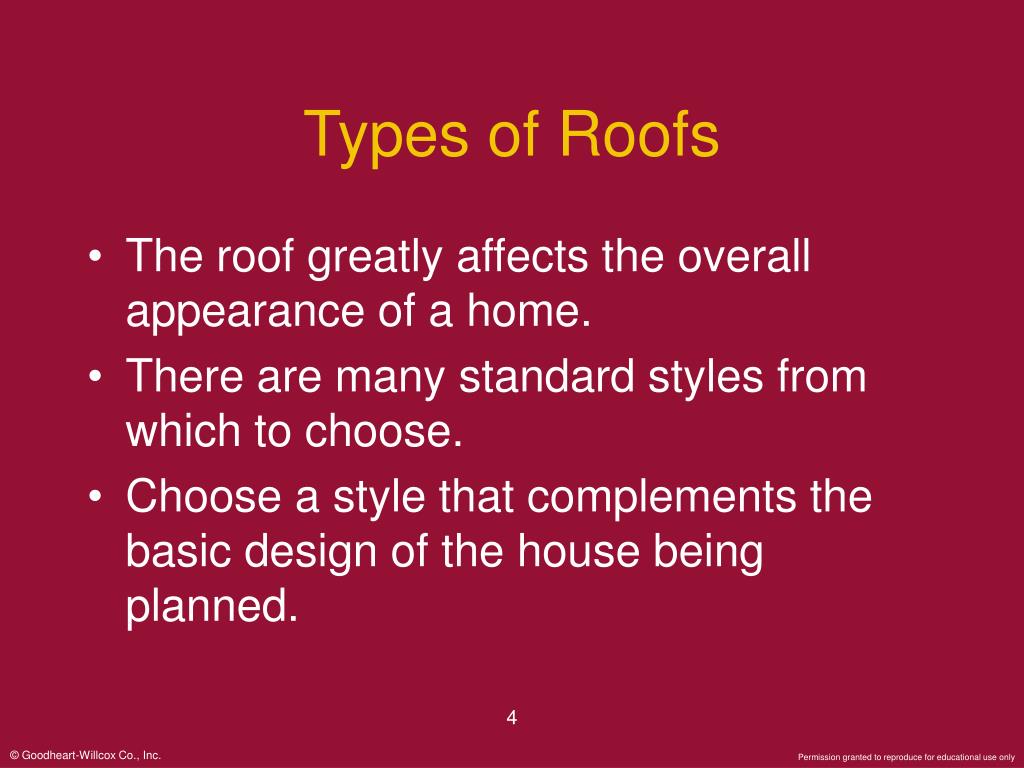 Types of Roofs

• The roof greatly affects the overall appearance of a home.
• There are many standard styles from which to choose.
• Choose a style that complements the basic design of the house being planned.

4

© Goodheart-Willcox Co., Inc.

Permission granted to reproduce for educational use only